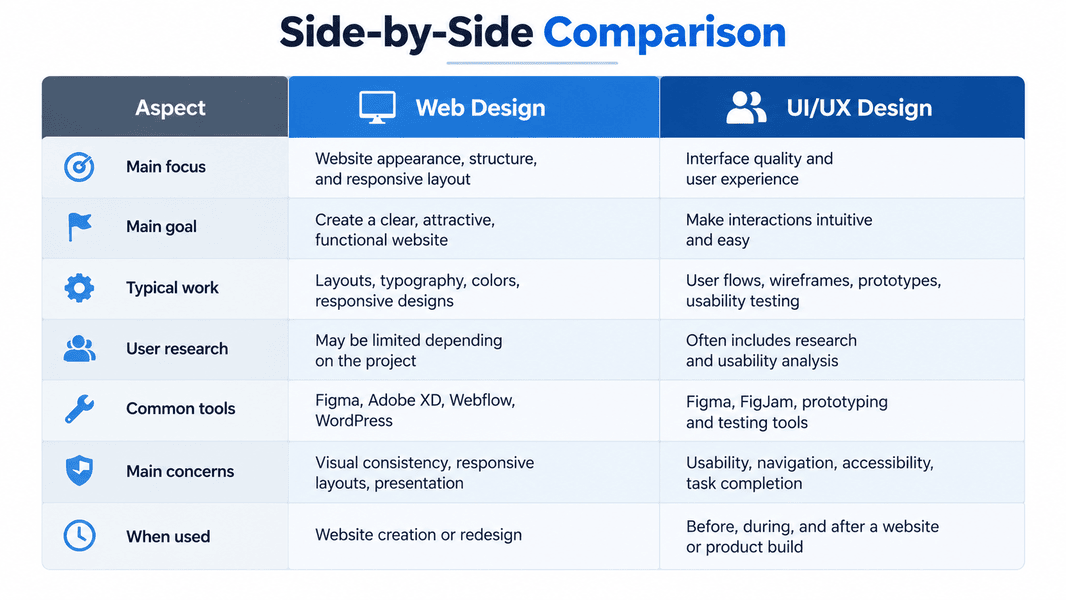 Side-by-Side Comparison

| Aspect | Web Design | UI/UX Design |
|---|---|---|
| Main focus | Website appearance, structure, and responsive layout | Interface quality and user experience |
| Main goal | Create a clear, attractive, functional website | Make interactions intuitive and easy |
| Typical work | Layouts, typography, colors, responsive designs | User flows, wireframes, prototypes, usability testing |
| User research | May be limited depending on the project | Often includes research and usability analysis |
| Common tools | Figma, Adobe XD, Webflow, WordPress | Figma, FigJam, prototyping and testing tools |
| Main concerns | Visual consistency, responsive layouts, presentation | Usability, navigation, accessibility, task completion |
| When used | Website creation or redesign | Before, during, and after a website or product build |